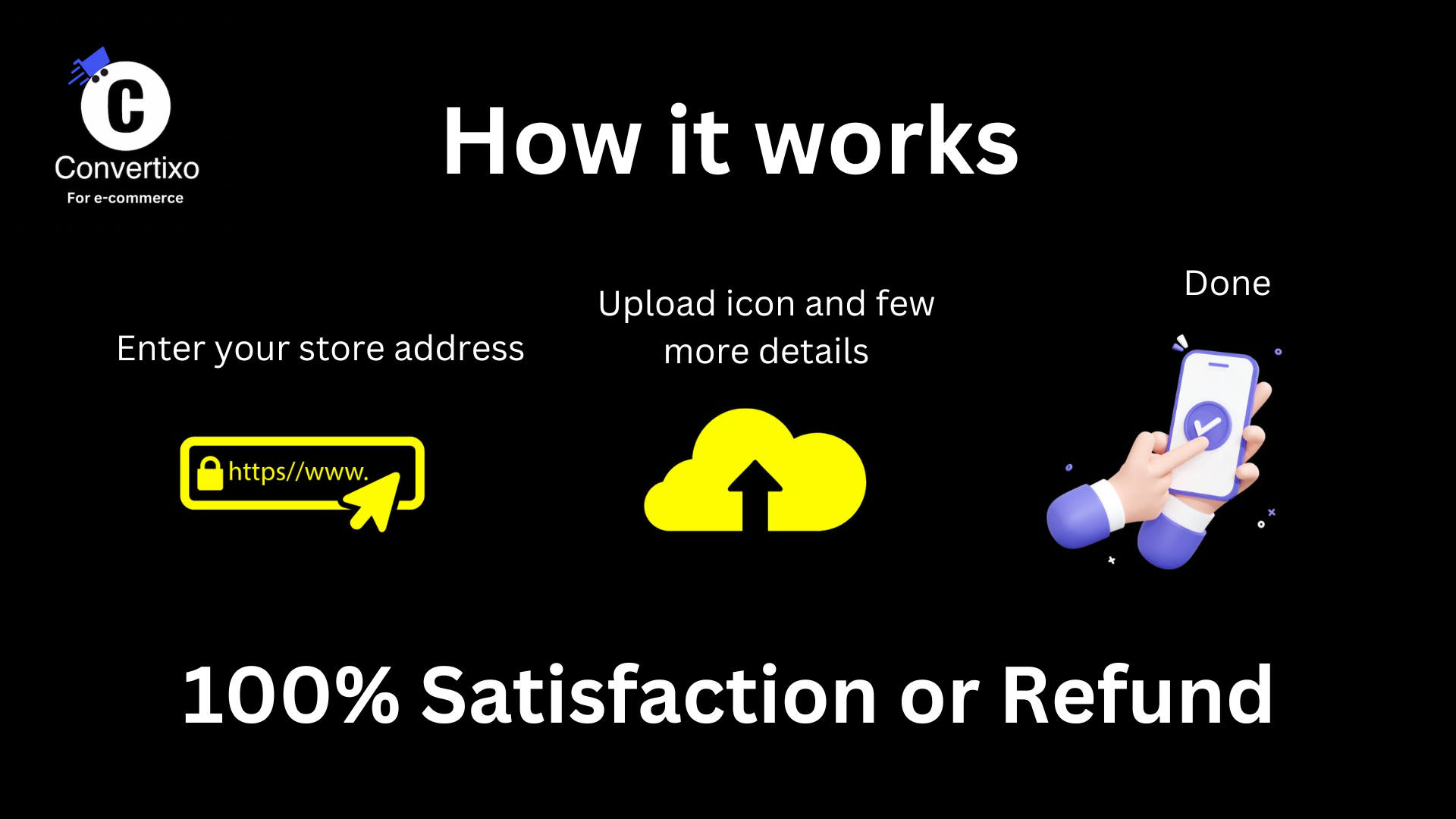 C
Convertixo
For e-commerce

How it works

Enter your store address

https//www.

Upload icon and few more details

Done

100% Satisfaction or Refund